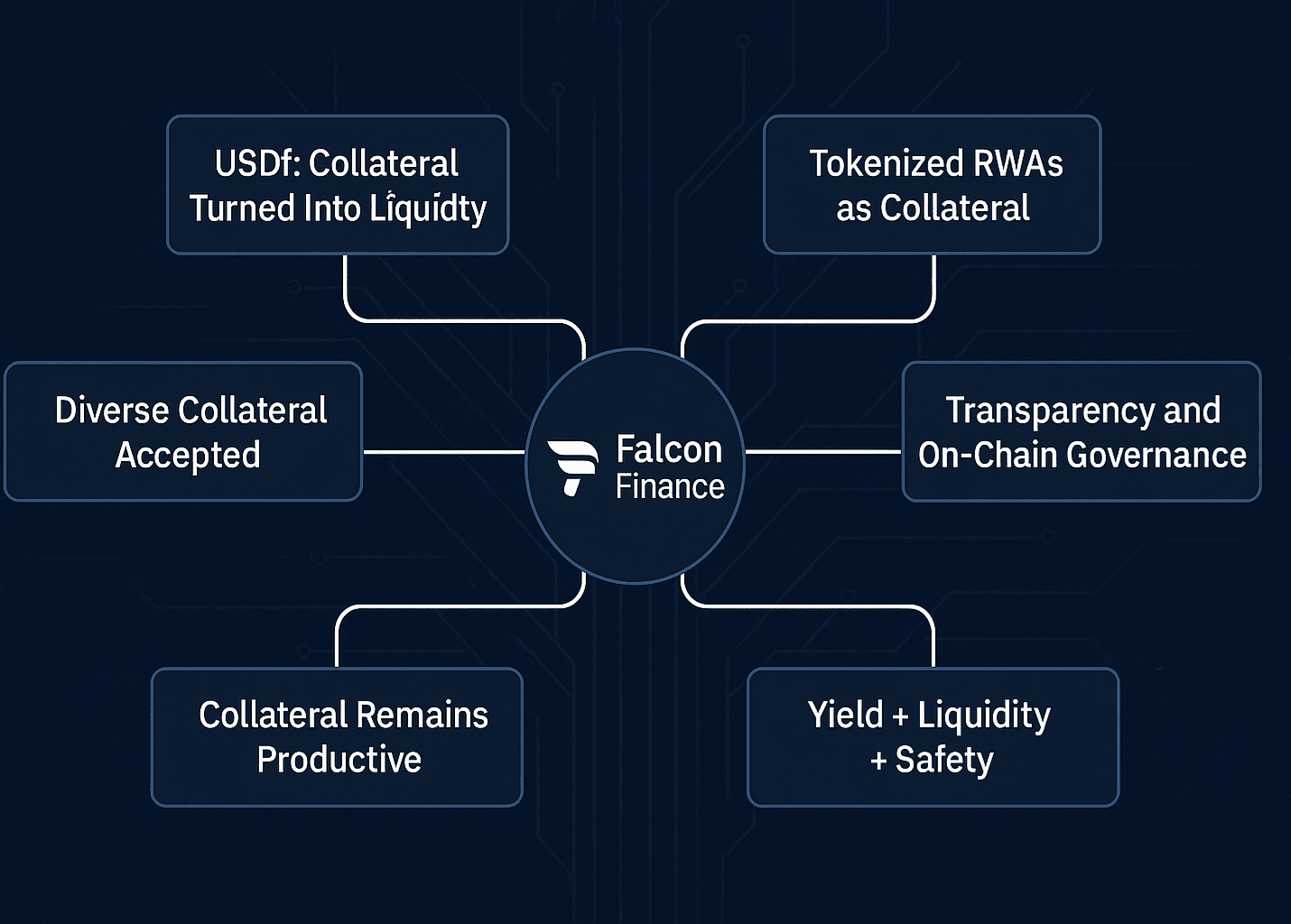 USDf: Collateral Turned Into Lîquídty

Tokenized RWAs as Collateral

Diverse Collateral Accepted

Falcon Finance

Transparency and On-Chain Governance

Collateral Remains Productive

Yield + Liquidity + Safety